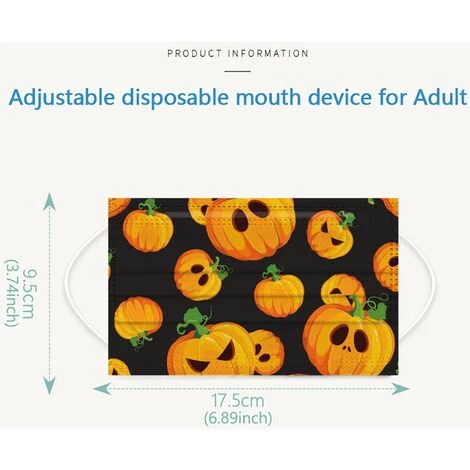 PRODUCT INFORMATION

Adjustable disposable mouth device for Adult

9.5cm
(3.74inch)

17.5cm
(6.89inch)